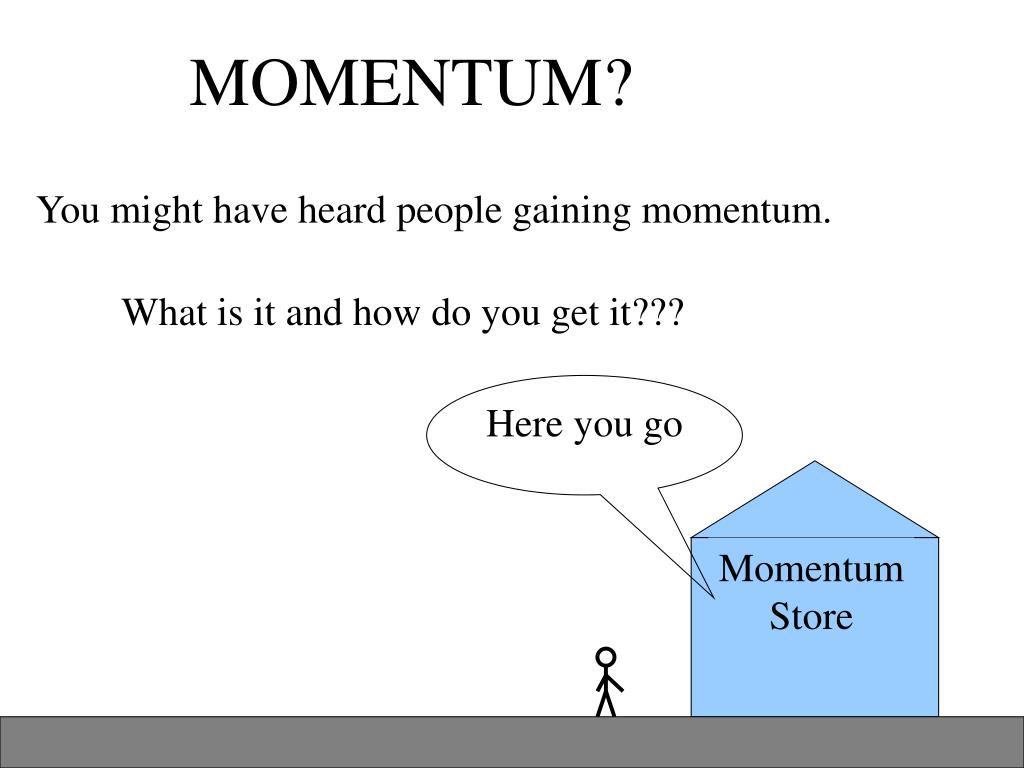 MOMENTUM?

You might have heard people gaining momentum.

What is it and how do you get it???

Here you go

Momentum Store